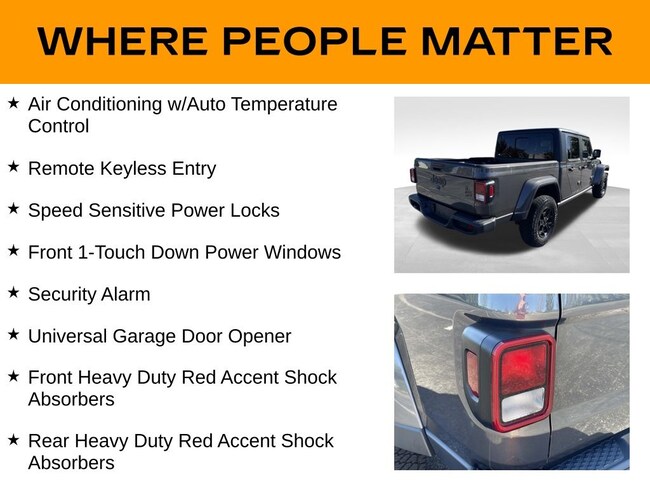 WHERE PEOPLE MATTER

★ Air Conditioning w/Auto Temperature Control

★ Remote Keyless Entry

★ Speed Sensitive Power Locks

★ Front 1-Touch Down Power Windows

★ Security Alarm

★ Universal Garage Door Opener

★ Front Heavy Duty Red Accent Shock Absorbers

★ Rear Heavy Duty Red Accent Shock Absorbers

Jeep